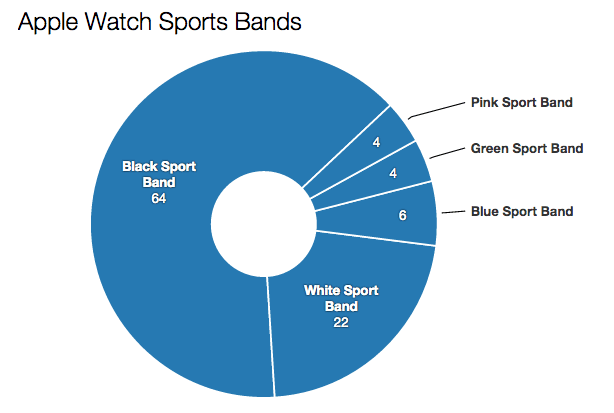 Apple Watch Sports Bands

Black Sport Band
64

Pink Sport Band
4

Green Sport Band
4

Blue Sport Band
6

White Sport Band
22